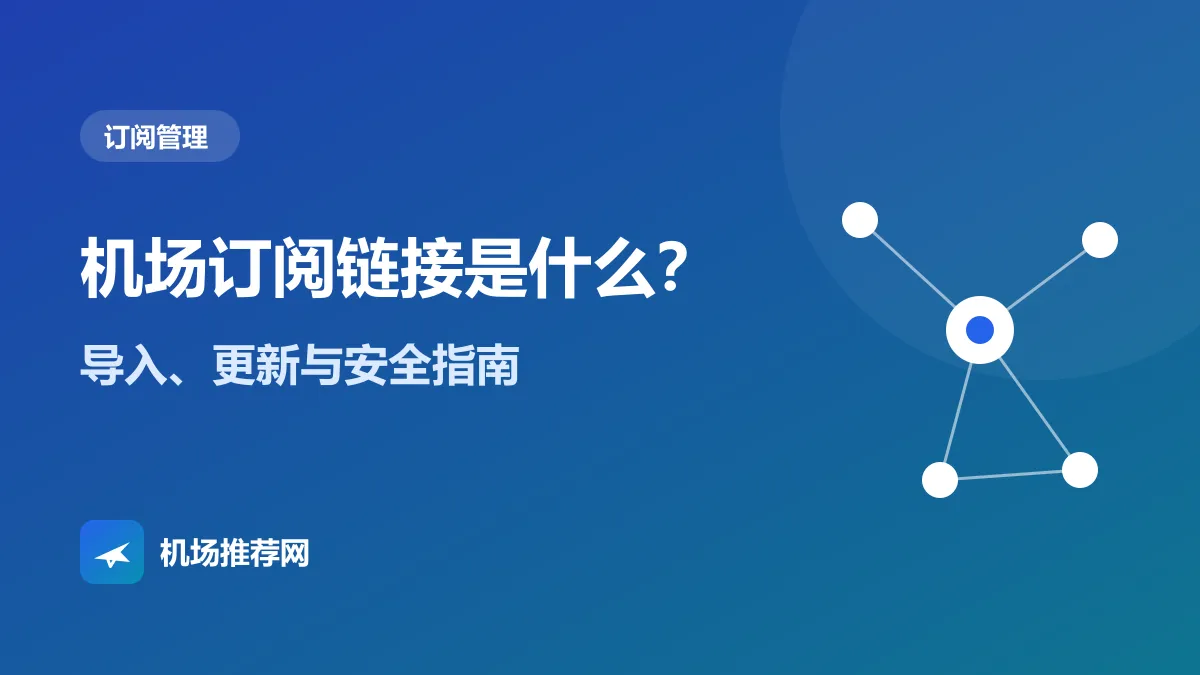 订阅管理

机场订阅链接是什么?

导入、更新与安全指南

机场推荐网